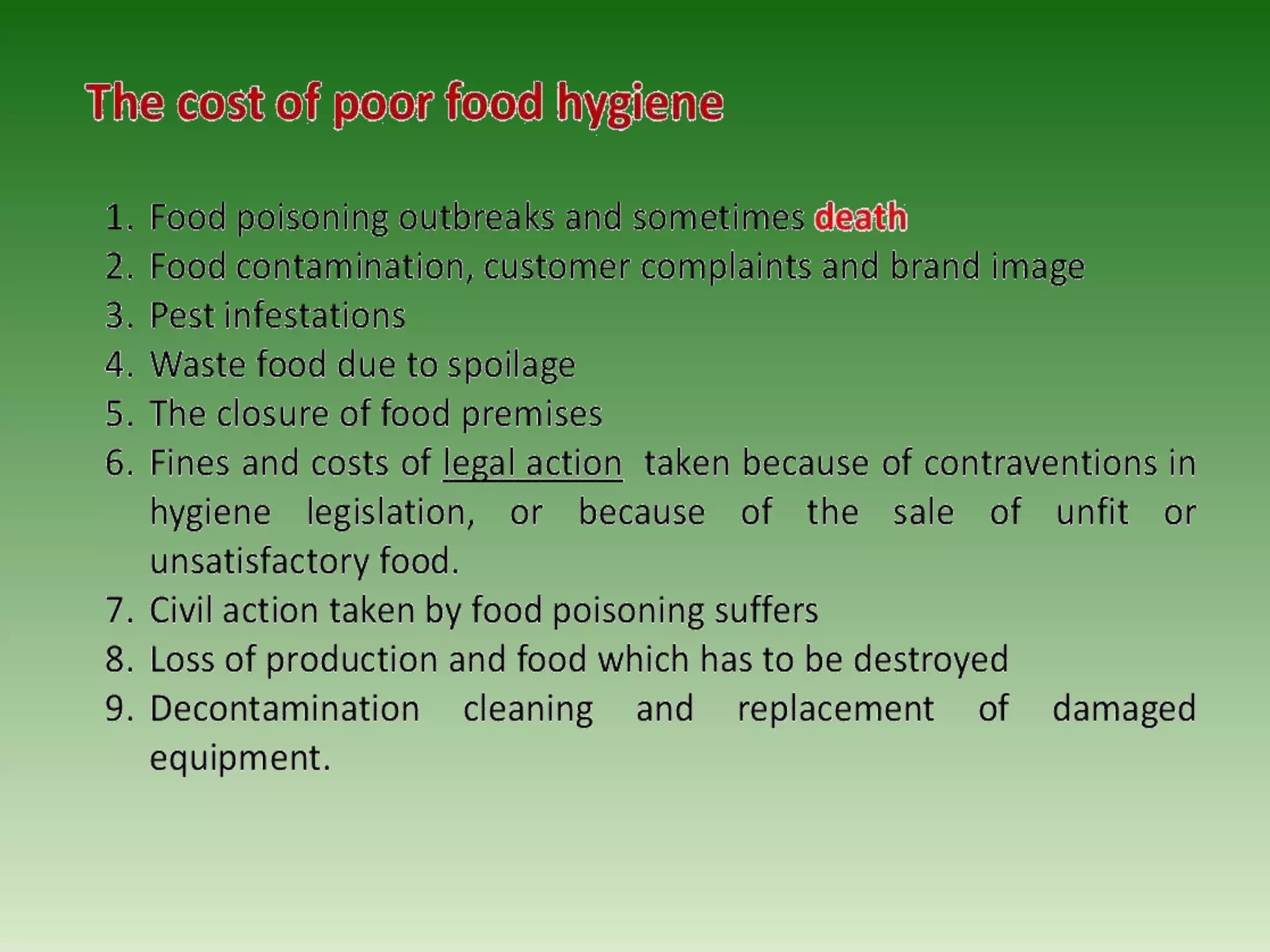 The cost of poor food hygiene

1. Food poisoning outbreaks and sometimes death
2. Food contamination, customer complaints and brand image
3. Pest infestations
4. Waste food due to spoilage
5. The closure of food premises
6. Fines and costs of legal action taken because of contraventions in hygiene legislation, or because of the sale of unfit or unsatisfactory food.
7. Civil action taken by food poisoning suffers
8. Loss of production and food which has to be destroyed
9. Decontamination cleaning and replacement of damaged equipment.